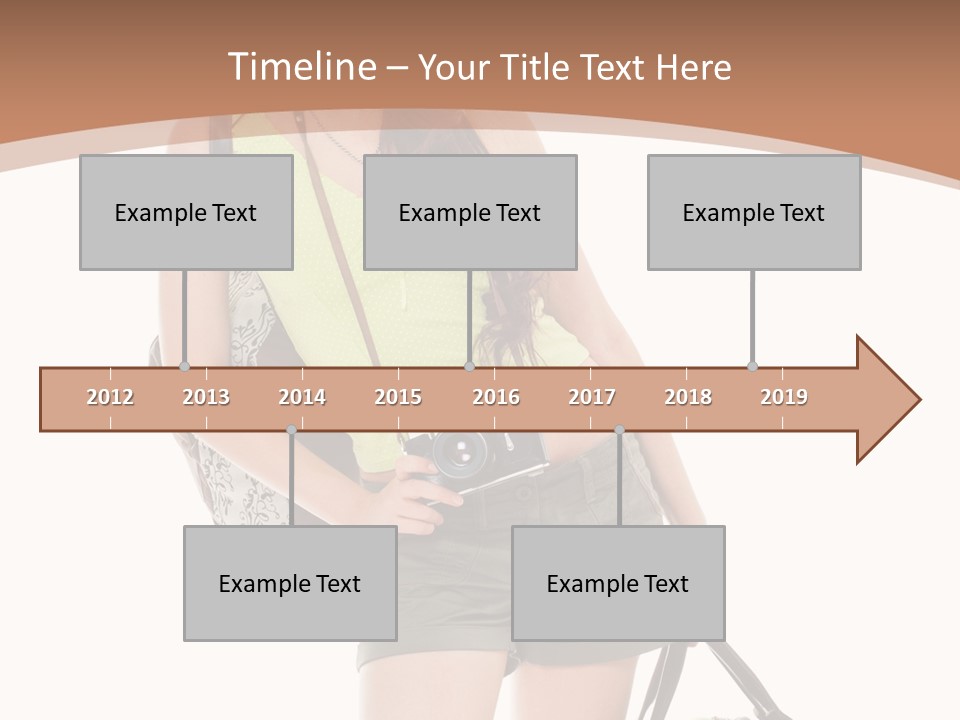 Timeline – Your Title Text Here

Example Text

Example Text

Example Text

2012 2013 2014 2015 2016 2017 2018 2019

Example Text

Example Text